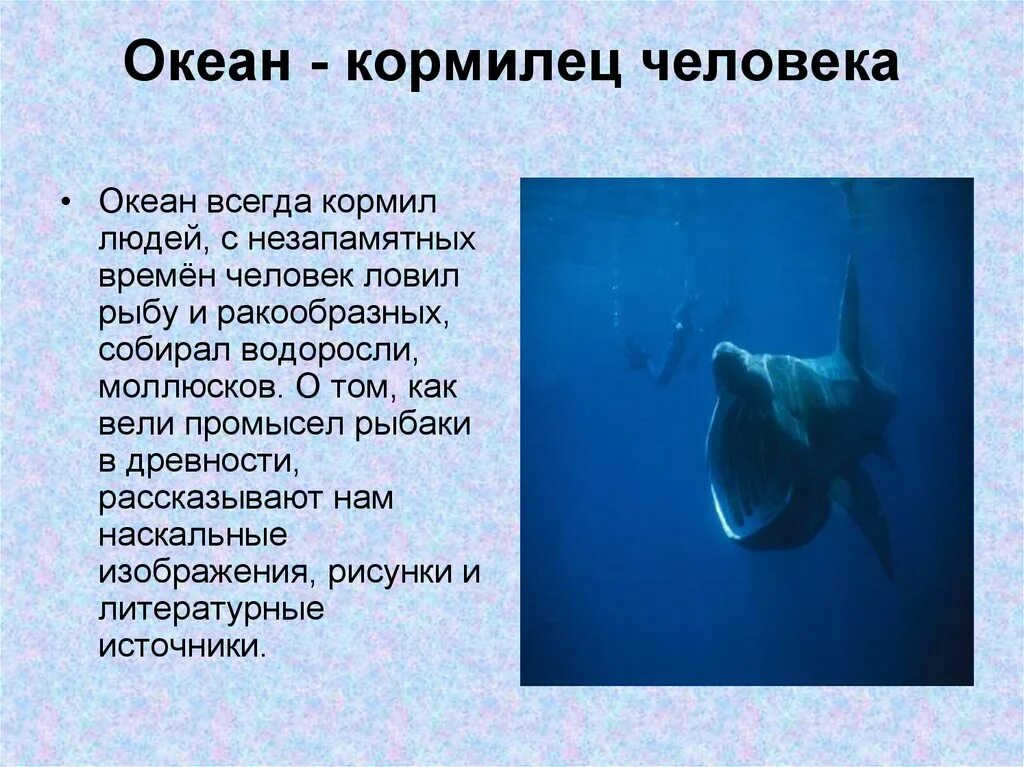 Океан - кормилец человека

• Океан всегда кормил людей, с незапамятных времён человек ловил рыбу и ракообразных, собирал водоросли, моллюсков. О том, как вели промысел рыбаки в древности, рассказывают нам наскальные изображения, рисунки и литературные источники.